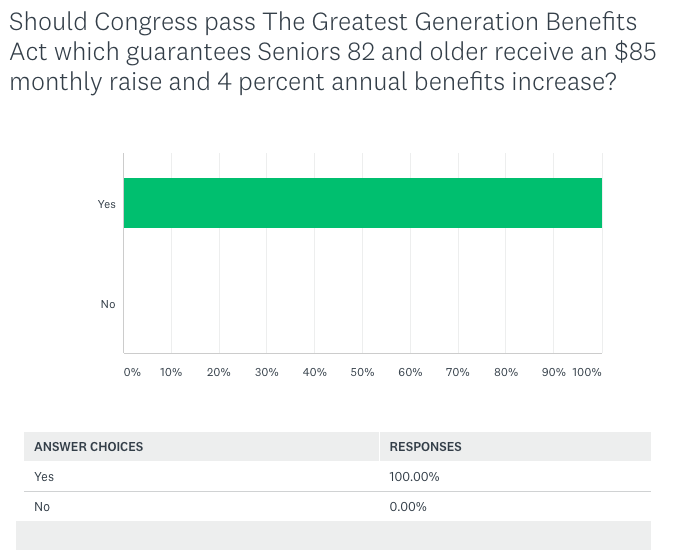 Should Congress pass The Greatest Generation Benefits Act which guarantees Seniors 82 and older receive an \$85 monthly raise and 4 percent annual benefits increase?

Yes

No

0% 10% 20% 30% 40% 50% 60% 70% 80% 90% 100%

| ANSWER CHOICES | RESPONSES |
|---|---|
| Yes | 100.00% |
| No | 0.00% |